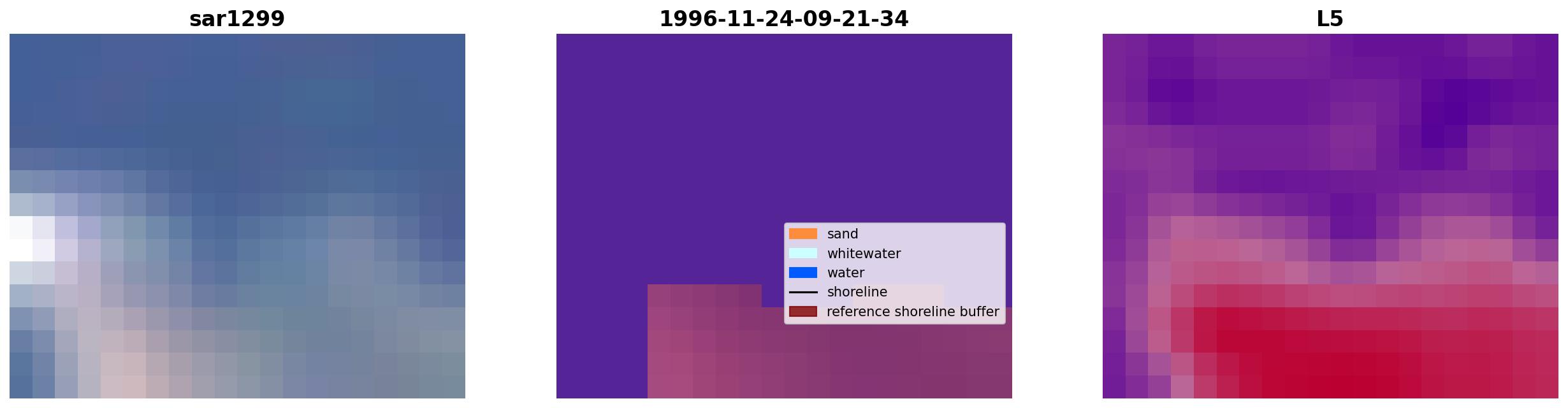 sar1299

1996-11-24-09-21-34

sand
whitewater
water
shoreline
reference shoreline buffer

L5